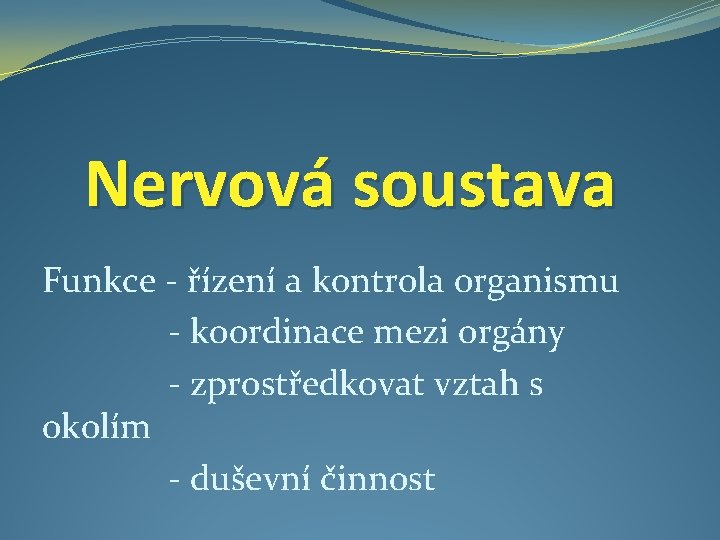 Nervová soustava

Funkce - řízení a kontrola organismu
- koordinace mezi orgány
- zprostředkovat vztah s okolím
- duševní činnost